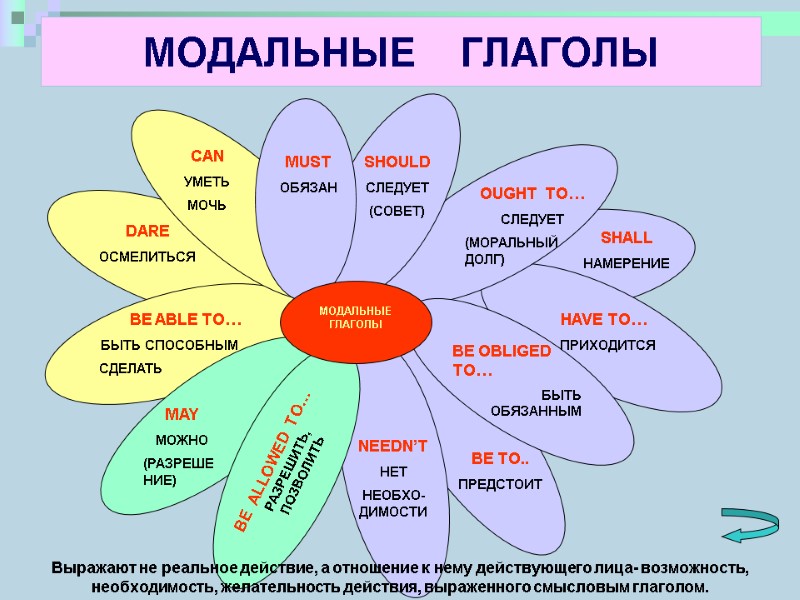 МОДАЛЬНЫЕ ГЛАГОЛЫ

МОДАЛЬНЫЕ ГЛАГОЛЫ

CAN
УМЕТЬ
МОЧЬ

MUST
ОБЯЗАН

SHOULD
СЛЕДУЕТ
(СОВЕТ)

OUGHT TO…
СЛЕДУЕТ
(МОРАЛЬНЫЙ ДОЛГ)

SHALL
НАМЕРЕНИЕ

DARE
ОСМЕЛИТЬСЯ

BE ABLE TO…
БЫТЬ СПОСОБНЫМ СДЕЛАТЬ

HAVE TO…
ПРИХОДИТСЯ

BE OBLIGED TO…
БЫТЬ ОБЯЗАННЫМ

MAY
МОЖНО
(РАЗРЕШЕНИЕ)

BE ALLOWED TO…
РАЗРЕШИТЬ, ПОЗВОЛИТЬ

NEEDN'T
НЕТ
НЕОБХОДИМОСТИ

BE TO..
ПРЕДСТОИТ

Выражают не реальное действие, а отношение к нему действующего лица- возможность, необходимость, желательность действия, выраженного смысловым глаголом.